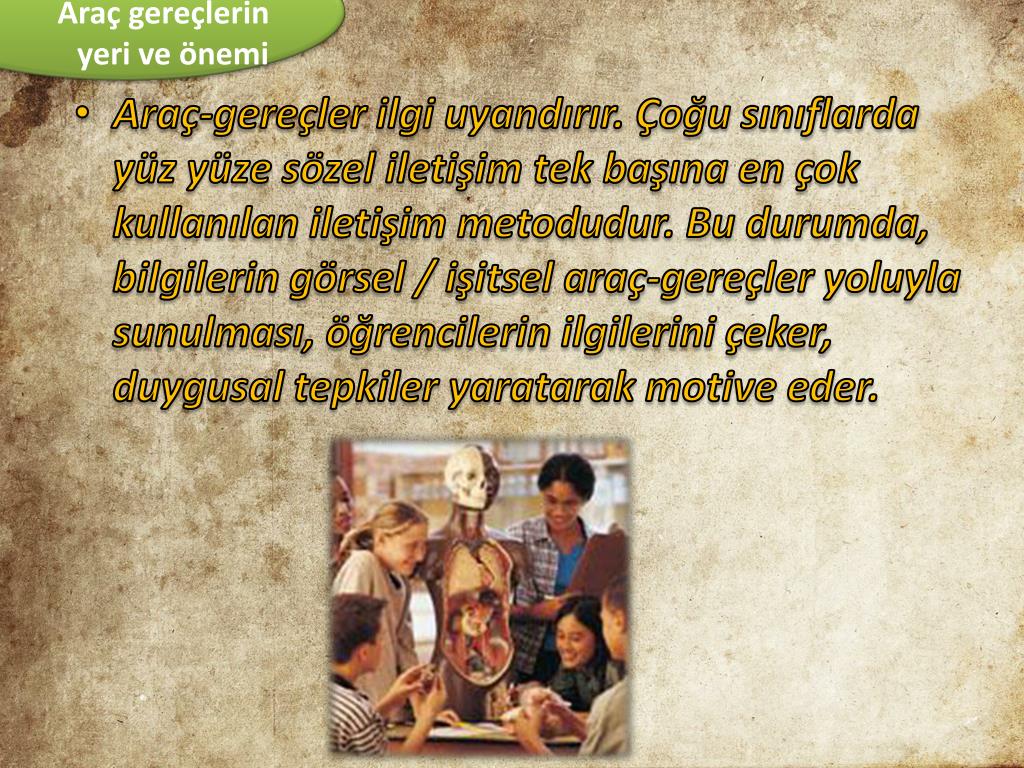 Araç gereçlerin yeri ve önemi

• Araç-gereçler ilgi uyandırır. Çoğu sınıflarda yüz yüze sözel iletişim tek başına en çok kullanılan iletişim metodudur. Bu durumda, bilgilerin görsel / işitsel araç-gereçler yoluyla sunulması, öğrencilerin ilgilerini çeker, duygusal tepkiler yaratarak motive eder.